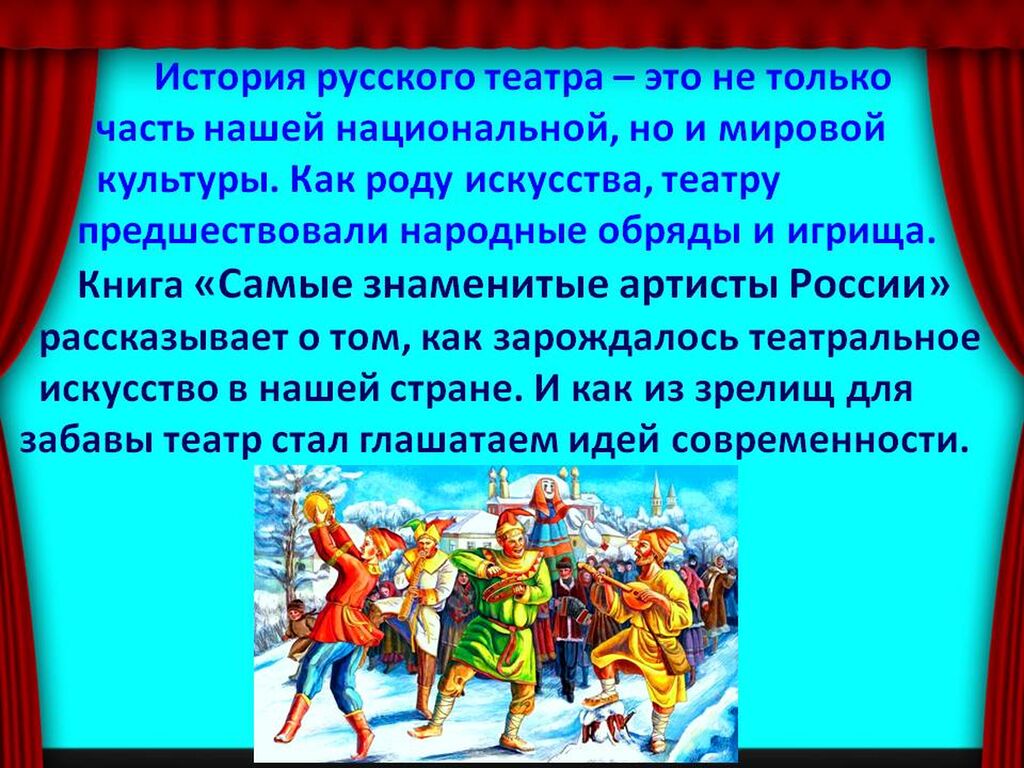 История русского театра – это не только часть нашей национальной, но и мировой культуры. Как роду искусства, театру предшествовали народные обряды и игрища. Книга «Самые знаменитые артисты России» рассказывает о том, как зарождалось театральное искусство в нашей стране. И как из зрелищ для забавы театр стал глашатаем идей современности.